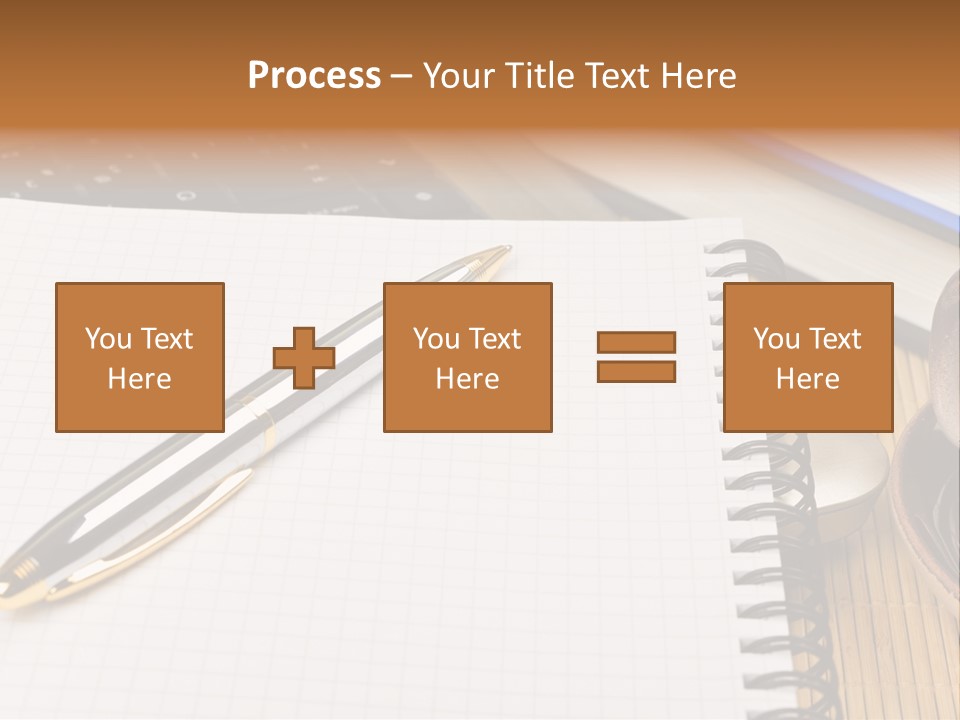 Process – Your Title Text Here

You Text Here

You Text Here

You Text Here